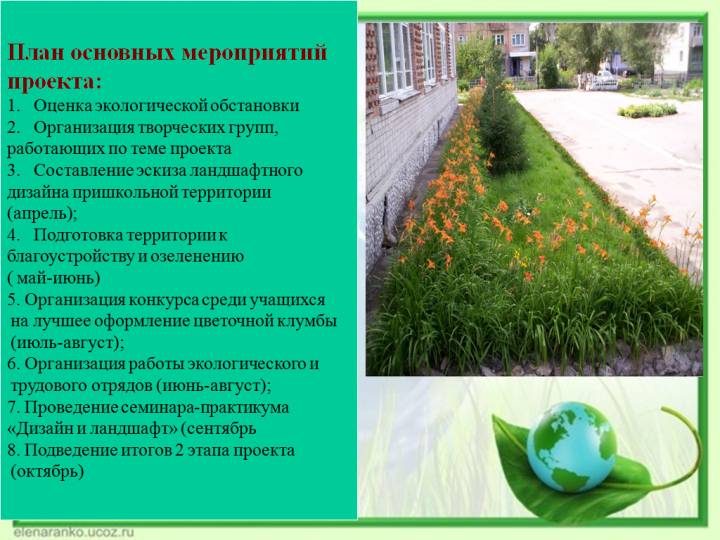 План основных мероприятий проекта:

1. Оценка экологической обстановки
2. Организация творческих групп, работающих по теме проекта
3. Составление эскиза ландшафтного дизайна пришкольной территории (апрель);
4. Подготовка территории к благоустройству и озеленению ( май-июнь)
5. Организация конкурса среди учащихся на лучшее оформление цветочной клумбы (июль-август);
6. Организация работы экологического и трудового отрядов (июнь-август);
7. Проведение семинара-практикума «Дизайн и ландшафт» (сентябрь
8. Подведение итогов 2 этапа проекта (октябрь)

elenaranko.ucoz.ru